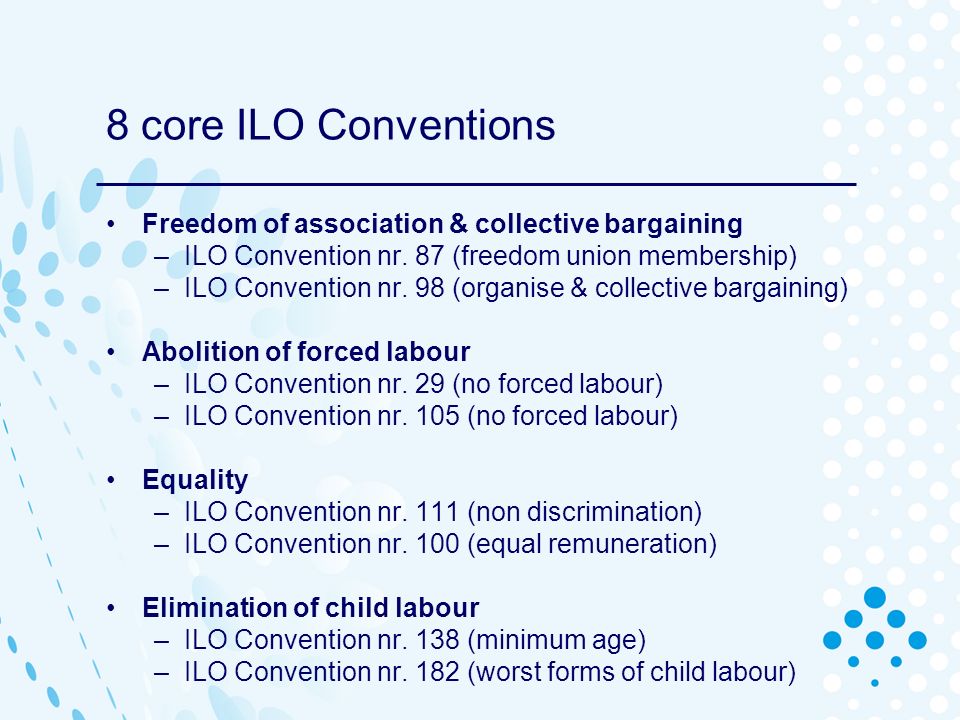 8 core ILO Conventions

• Freedom of association & collective bargaining
– ILO Convention nr. 87 (freedom union membership)
– ILO Convention nr. 98 (organise & collective bargaining)

• Abolition of forced labour
– ILO Convention nr. 29 (no forced labour)
– ILO Convention nr. 105 (no forced labour)

• Equality
– ILO Convention nr. 111 (non discrimination)
– ILO Convention nr. 100 (equal remuneration)

• Elimination of child labour
– ILO Convention nr. 138 (minimum age)
– ILO Convention nr. 182 (worst forms of child labour)